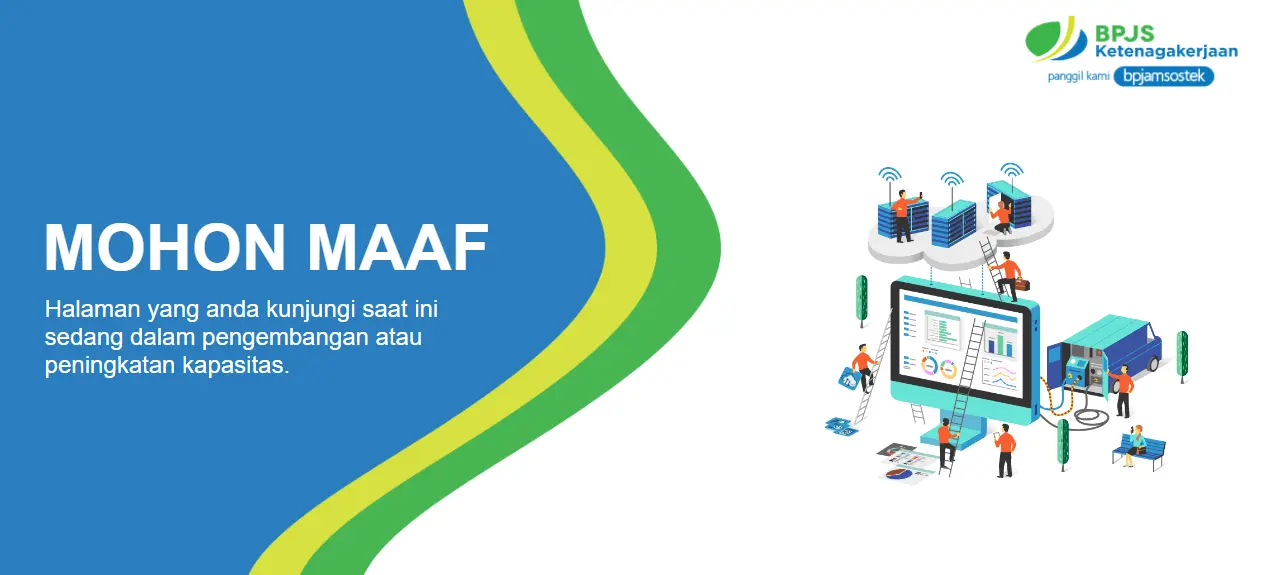 BPJS
Ketenagakerjaan
panggil kami bpjamsostek

MOHON MAAF

Halaman yang anda kunjungi saat ini sedang dalam pengembangan atau peningkatan kapasitas.